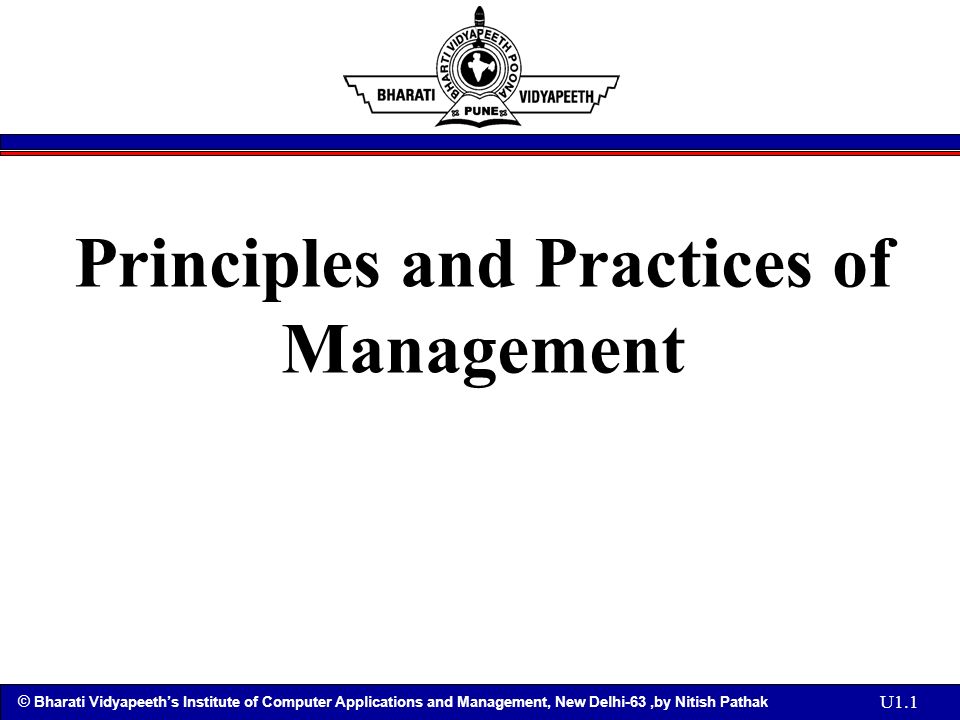 BHARATI VIDYAPEETH POONA
BHARATI VIDYAPEETH
PUNE

Principles and Practices of Management

© Bharati Vidyapeeth's Institute of Computer Applications and Management, New Delhi-63 ,by Nitish Pathak U1.1